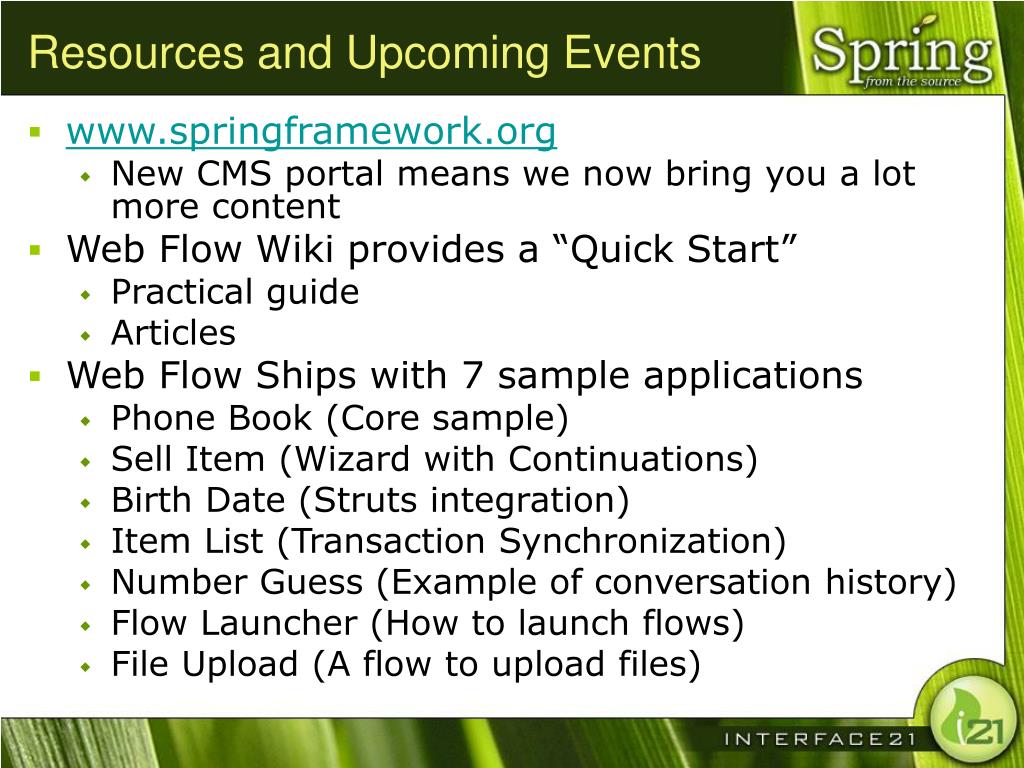 Resources and Upcoming Events

Spring
from the source

- www.springframework.org
  - New CMS portal means we now bring you a lot more content
- Web Flow Wiki provides a “Quick Start”
  - Practical guide
  - Articles
- Web Flow Ships with 7 sample applications
  - Phone Book (Core sample)
  - Sell Item (Wizard with Continuations)
  - Birth Date (Struts integration)
  - Item List (Transaction Synchronization)
  - Number Guess (Example of conversation history)
  - Flow Launcher (How to launch flows)
  - File Upload (A flow to upload files)

INTERFACE21

i21